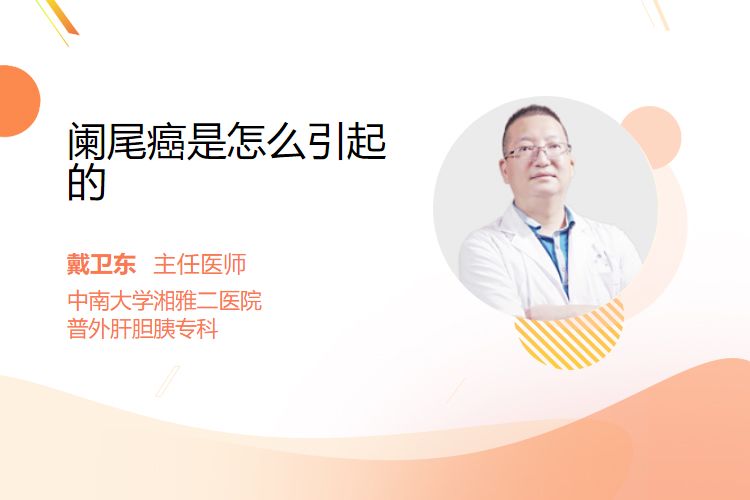 阑尾癌是怎么引起的

戴卫东 主任医师
中南大学湘雅二医院
普外肝胆胰专科